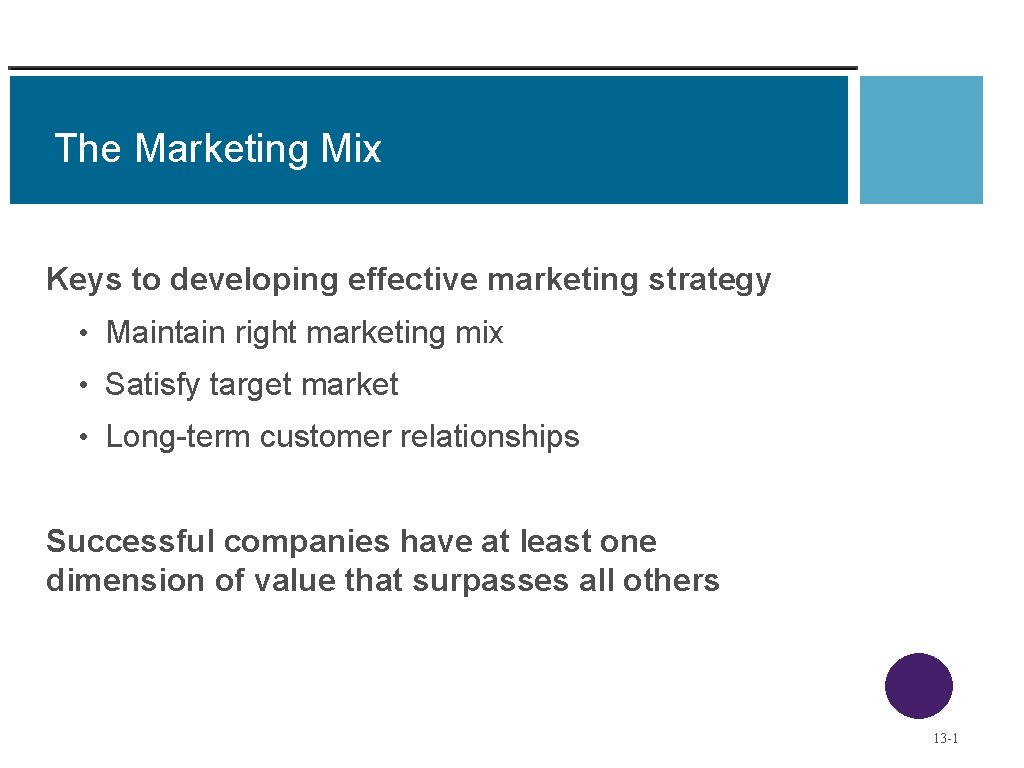 The Marketing Mix

Keys to developing effective marketing strategy

• Maintain right marketing mix

• Satisfy target market

• Long-term customer relationships

Successful companies have at least one dimension of value that surpasses all others

13-1